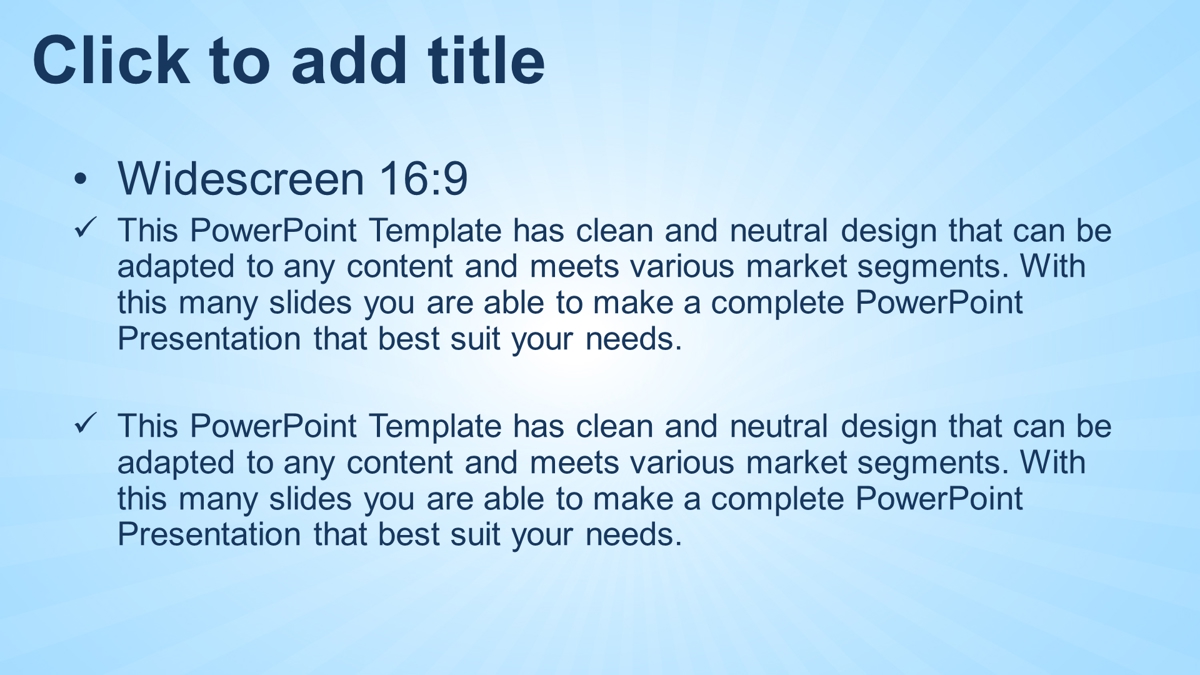 Click to add title

• Widescreen 16:9

✓ This PowerPoint Template has clean and neutral design that can be adapted to any content and meets various market segments. With this many slides you are able to make a complete PowerPoint Presentation that best suit your needs.

✓ This PowerPoint Template has clean and neutral design that can be adapted to any content and meets various market segments. With this many slides you are able to make a complete PowerPoint Presentation that best suit your needs.